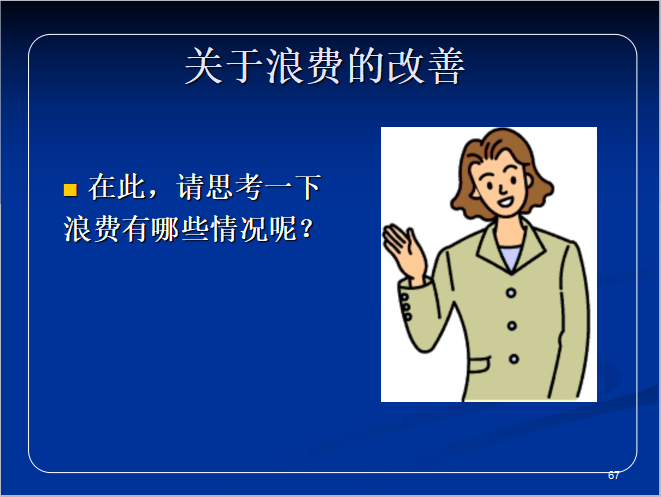 关于浪费的改善

在此，请思考一下浪费有哪些情况呢？

67